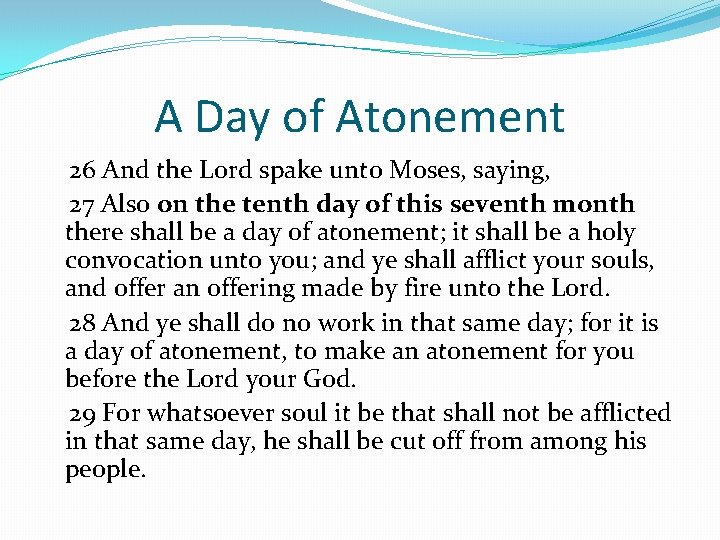 A Day of Atonement

26 And the Lord spake unto Moses, saying,

27 Also on the tenth day of this seventh month there shall be a day of atonement; it shall be a holy convocation unto you; and ye shall afflict your souls, and offer an offering made by fire unto the Lord.

28 And ye shall do no work in that same day; for it is a day of atonement, to make an atonement for you before the Lord your God.

29 For whatsoever soul it be that shall not be afflicted in that same day, he shall be cut off from among his people.